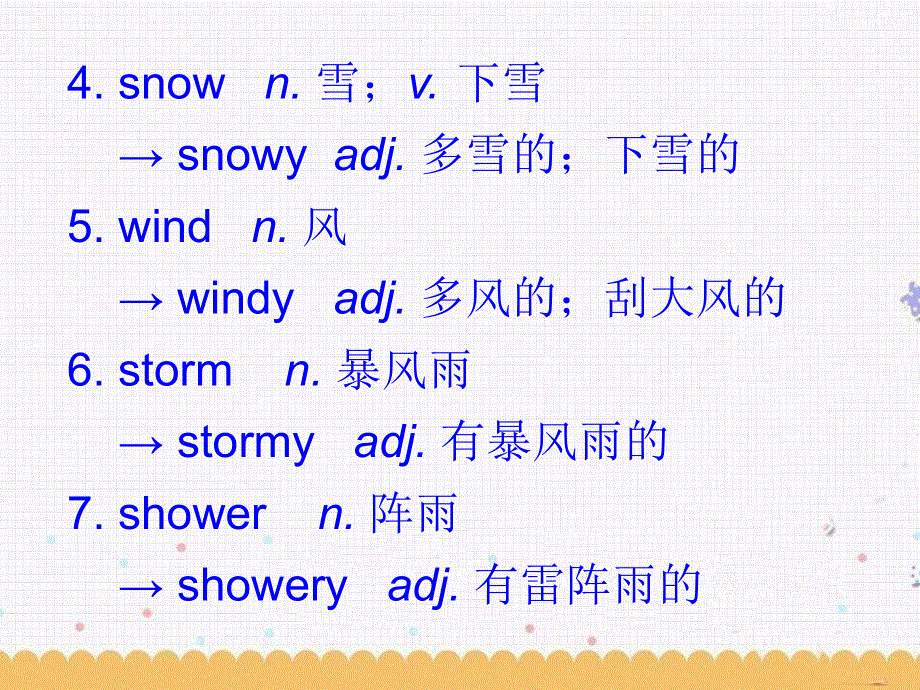 4. snow n. 雪；v. 下雪

→ snowy adj. 多雪的；下雪的

5. wind n. 风

→ windy adj. 多风的；刮大风的

6. storm n. 暴风雨

→ stormy adj. 有暴风雨的

7. shower n. 阵雨

→ showery adj. 有雷阵雨的